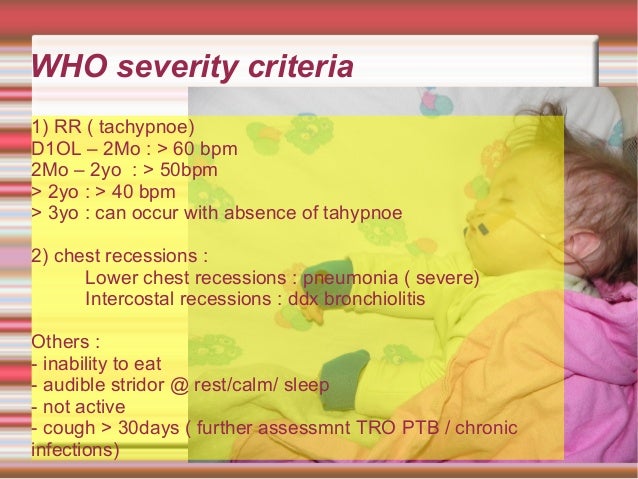 WHO severity criteria

1) RR ( tachypnoe)
D1OL – 2Mo : > 60 bpm
2Mo – 2yo : > 50bpm
> 2yo : > 40 bpm
> 3yo : can occur with absence of tahypnoe

2) chest recessions :
Lower chest recessions : pneumonia ( severe)
Intercostal recessions : ddx bronchiolitis

Others :
- inability to eat
- audible stridor @ rest/calm/ sleep
- not active
- cough > 30days ( further assessmnt TRO PTB / chronic infections)